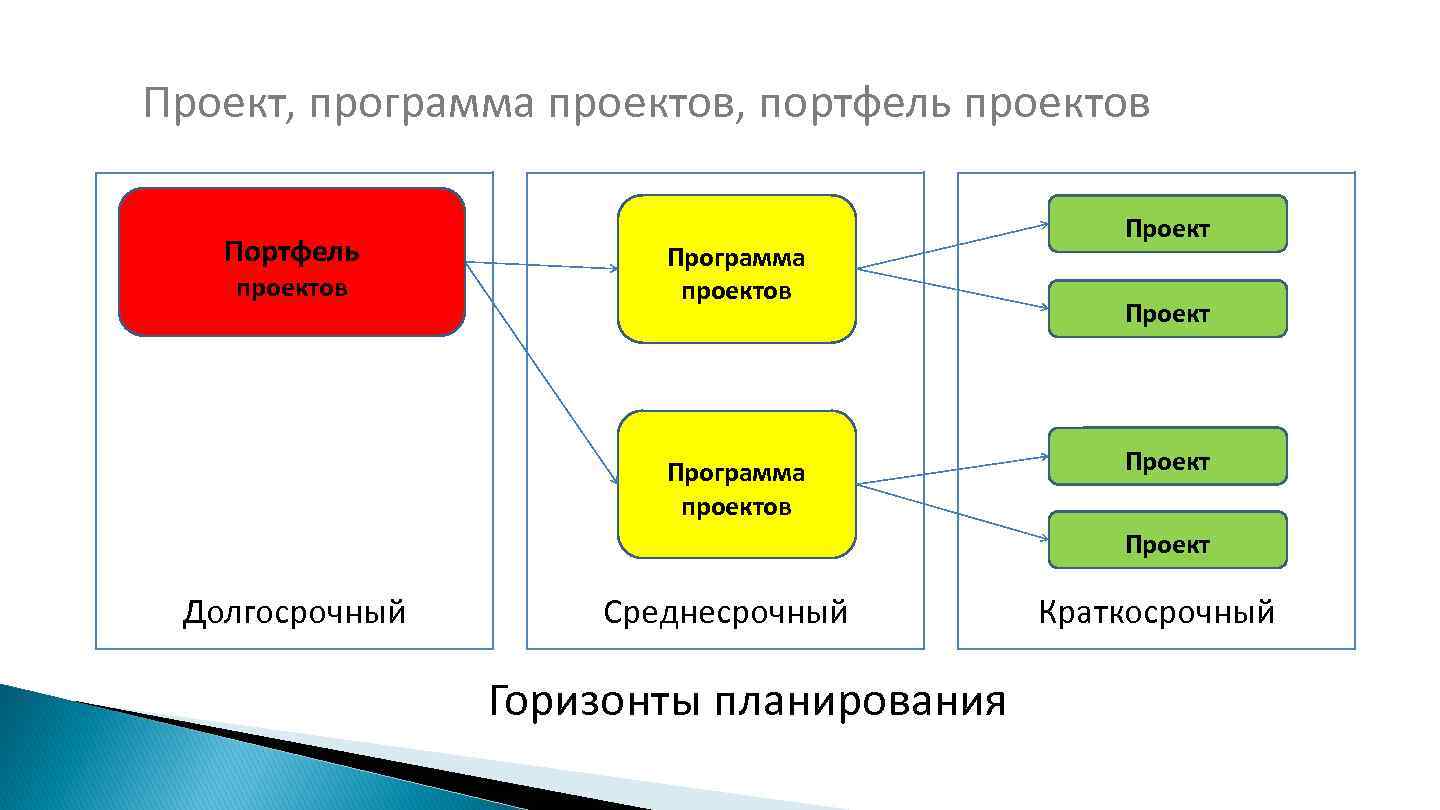 Проект, программа проектов, портфель проектов

Портфель проектов

Долгосрочный

Программа проектов

Программа проектов

Среднесрочный

Проект

Проект

Проект

Проект

Краткосрочный

Горизонты планирования